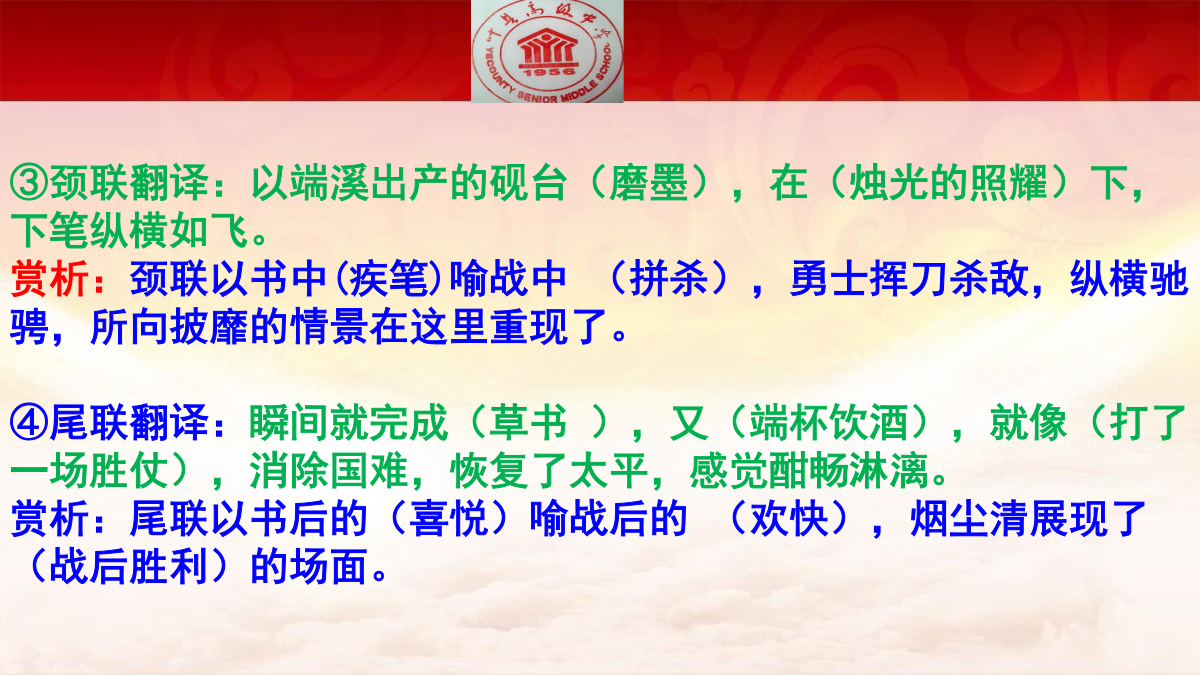 叶县高级中学
YECOUNTY SENIOR MIDDLE SCHOOL
1956

③颈联翻译：以端溪出产的砚台（磨墨），在（烛光的照耀）下，下笔纵横如飞。
赏析：颈联以书中(疾笔)喻战中 （拼杀），勇士挥刀杀敌，纵横驰骋，所向披靡的情景在这里重现了。

④尾联翻译：瞬间就完成（草书 ），又（端杯饮酒），就像（打了一场胜仗），消除国难，恢复了太平，感觉酣畅淋漓。
赏析：尾联以书后的（喜悦）喻战后的 （欢快），烟尘清展现了（战后胜利）的场面。